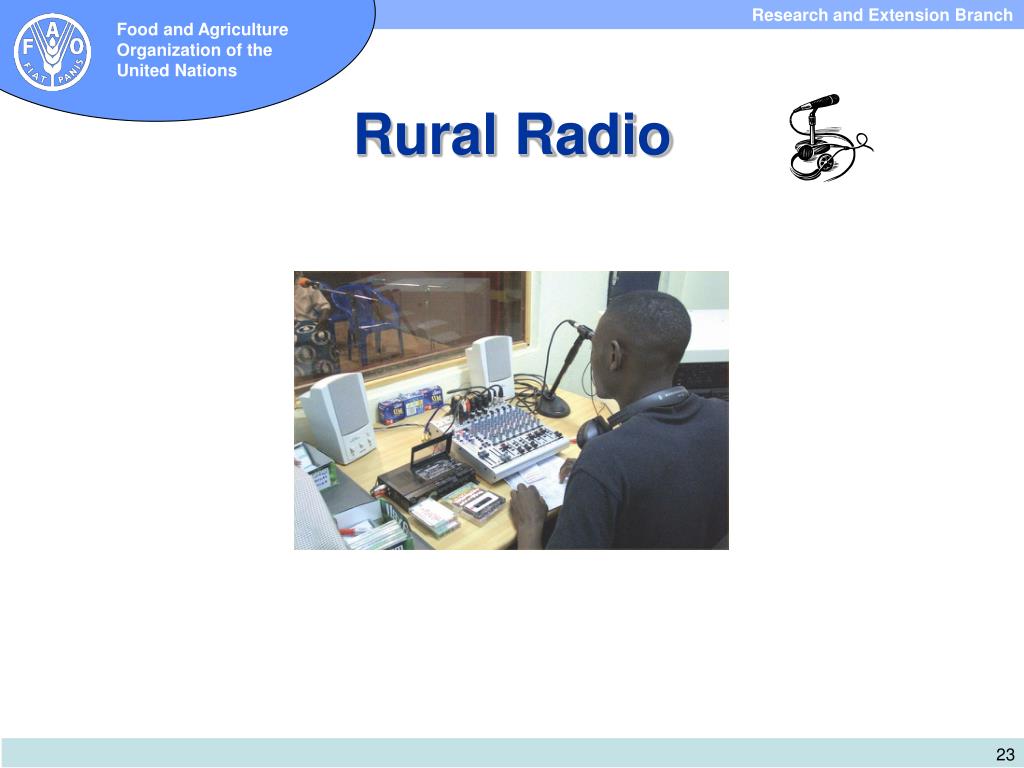 F A O
FIAT PANIS

Food and Agriculture Organization of the United Nations

Research and Extension Branch

Rural Radio

23